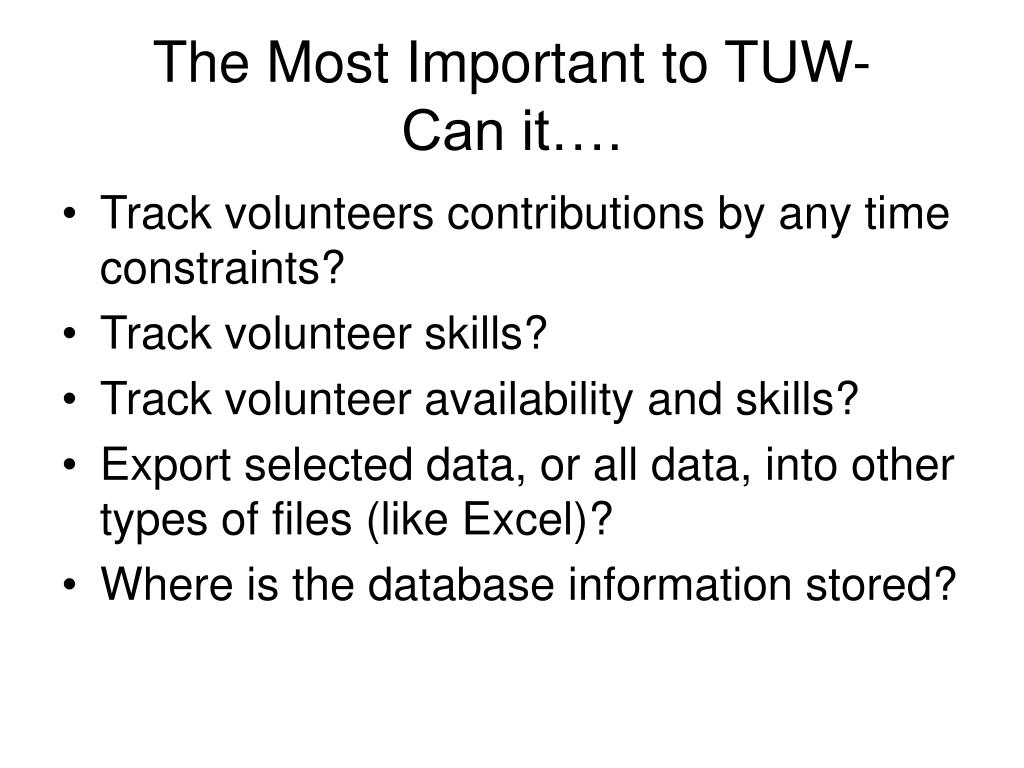 The Most Important to TUW-
Can it….

• Track volunteers contributions by any time constraints?
• Track volunteer skills?
• Track volunteer availability and skills?
• Export selected data, or all data, into other types of files (like Excel)?
• Where is the database information stored?